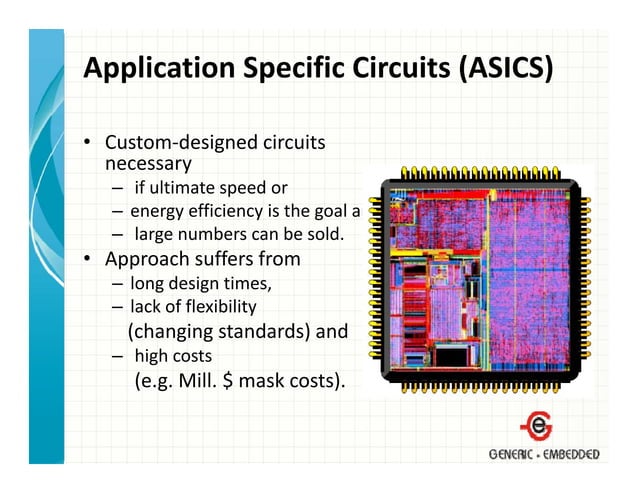 Application Specific Circuits (ASICS)

• Custom-designed circuits necessary
 – if ultimate speed or
 – energy efficiency is the goal a
 – large numbers can be sold.
• Approach suffers from
 – long design times,
 – lack of flexibility (changing standards) and
 – high costs (e.g. Mill. $ mask costs).

GENERIC • EMBEDDED